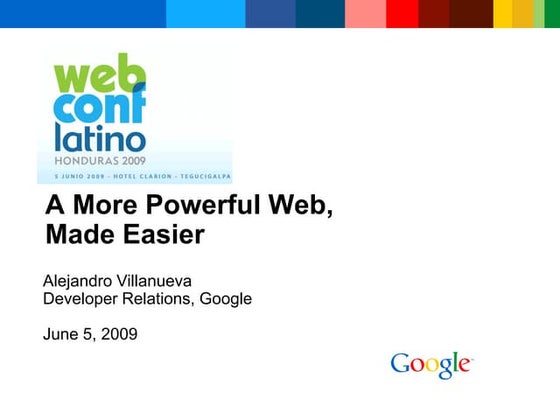 web conf latino
HONDURAS 2009
5 JUNIO 2009 - HOTEL CLARION - TEGUCIGALPA

A More Powerful Web, Made Easier

Alejandro Villanueva
Developer Relations, Google

June 5, 2009

Google